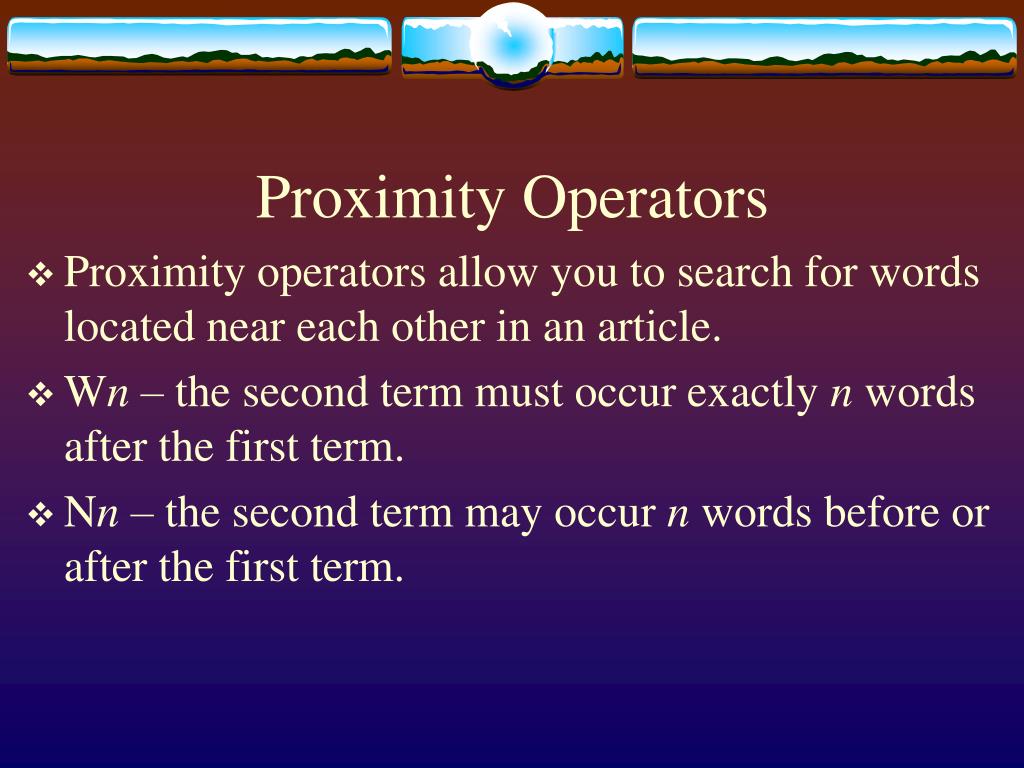 Proximity Operators

❖ Proximity operators allow you to search for words located near each other in an article.

❖ Wn – the second term must occur exactly n words after the first term.

❖ Nn – the second term may occur n words before or after the first term.